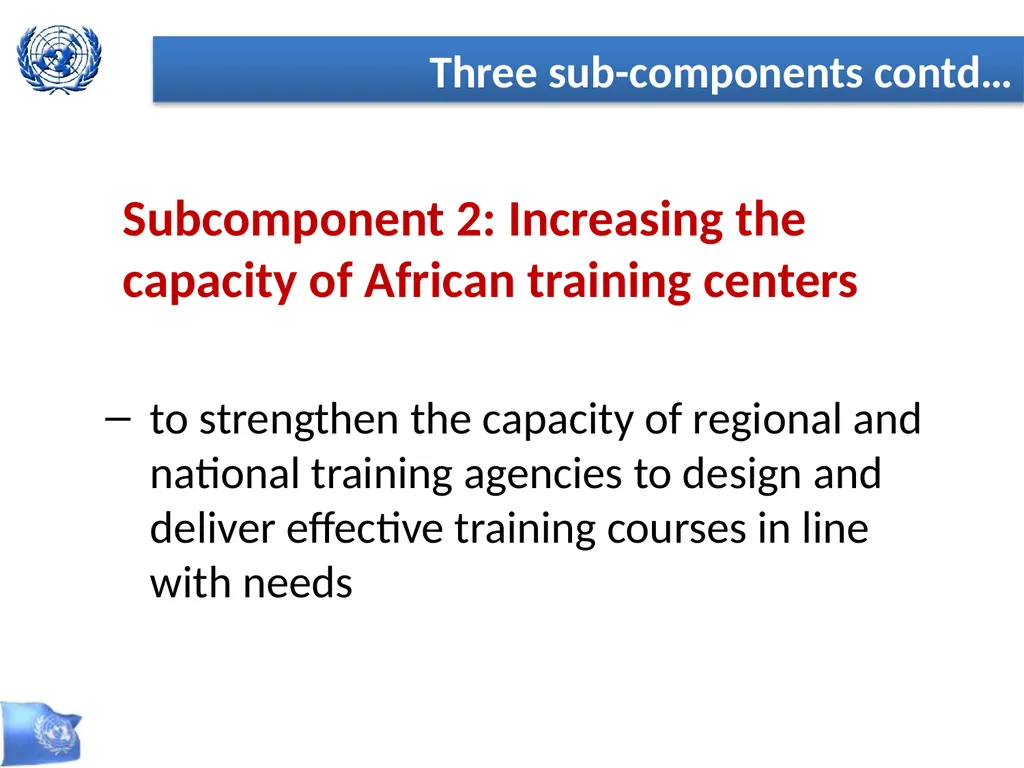 Three sub-components contd…

Subcomponent 2: Increasing the capacity of African training centers

– to strengthen the capacity of regional and national training agencies to design and deliver effective training courses in line with needs